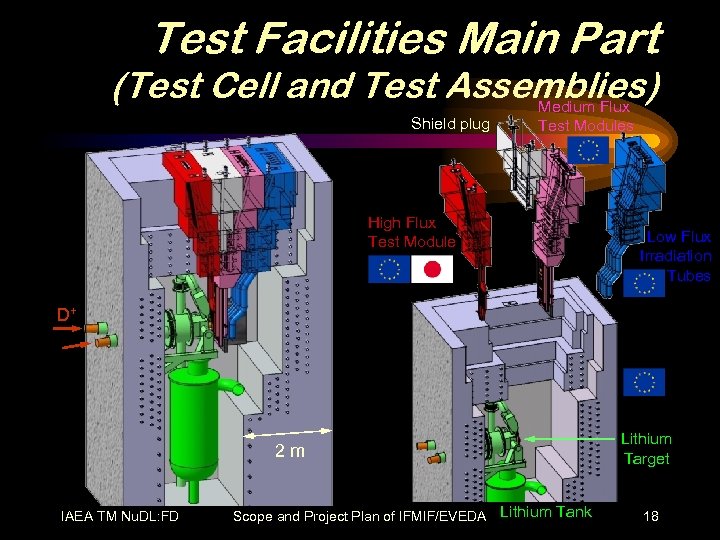 Test Facilities Main Part
(Test Cell and Test Assemblies)

Shield plug

Medium Flux
Test Modules

High Flux
Test Module

Low Flux
Irradiation
Tubes

$D^+$

2 m

Lithium
Target

Lithium Tank

IAEA TM NuDL:FD

Scope and Project Plan of IFMIF/EVEDA

18